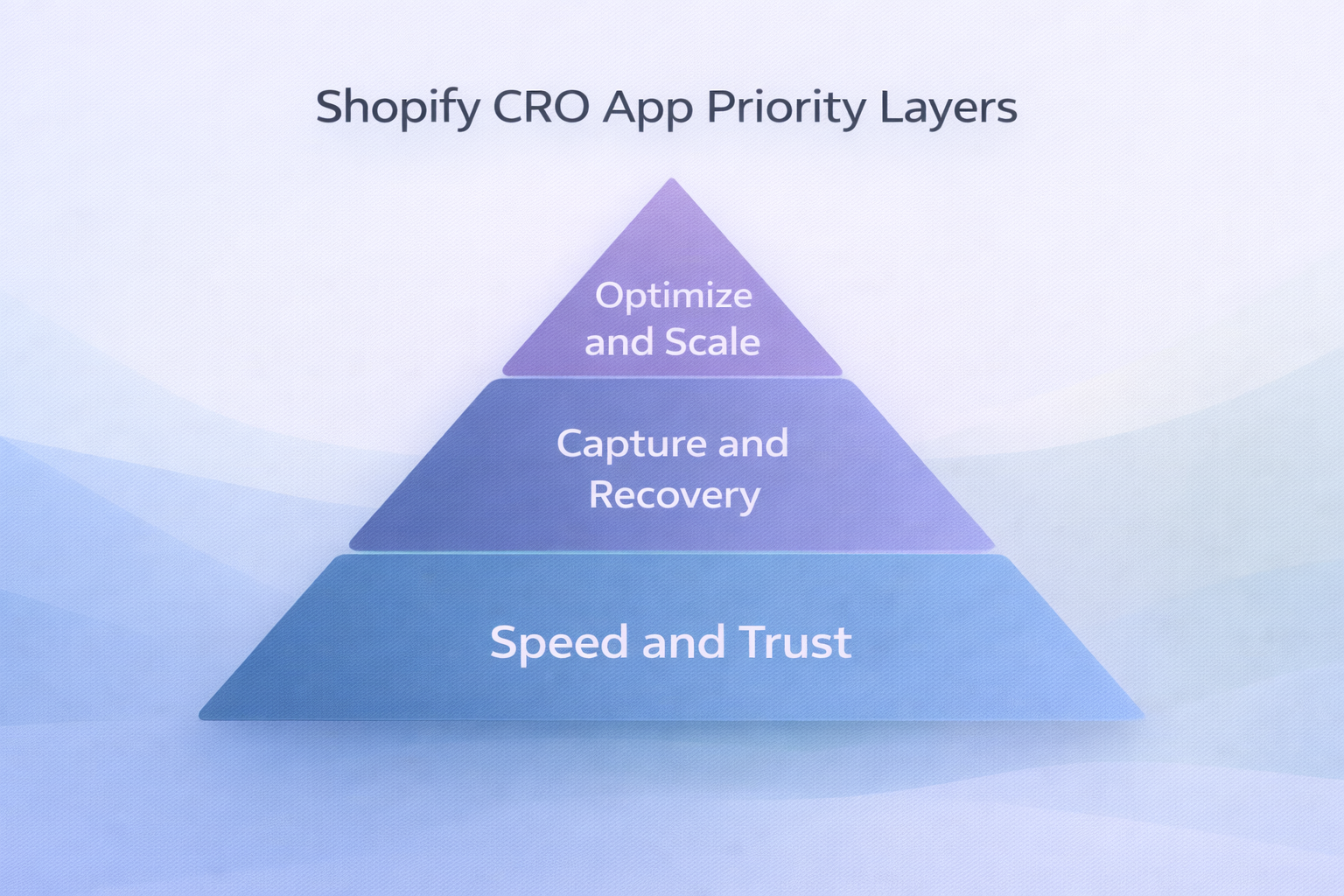 Shopify CRO App Priority Layers

Optimize and Scale

Capture and Recovery

Speed and Trust